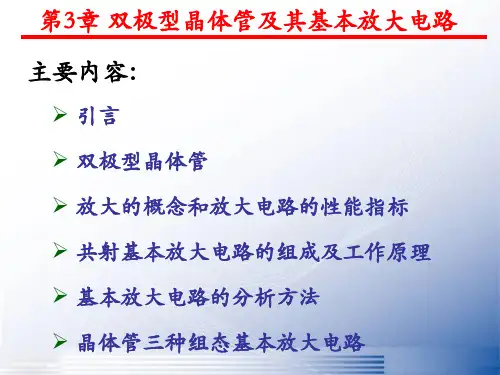 第3章 双极型晶体管及其基本放大电路

主要内容:

➢ 引言

➢ 双极型晶体管

➢ 放大的概念和放大电路的性能指标

➢ 共射基本放大电路的组成及工作原理

➢ 基本放大电路的分析方法

➢ 晶体管三种组态基本放大电路